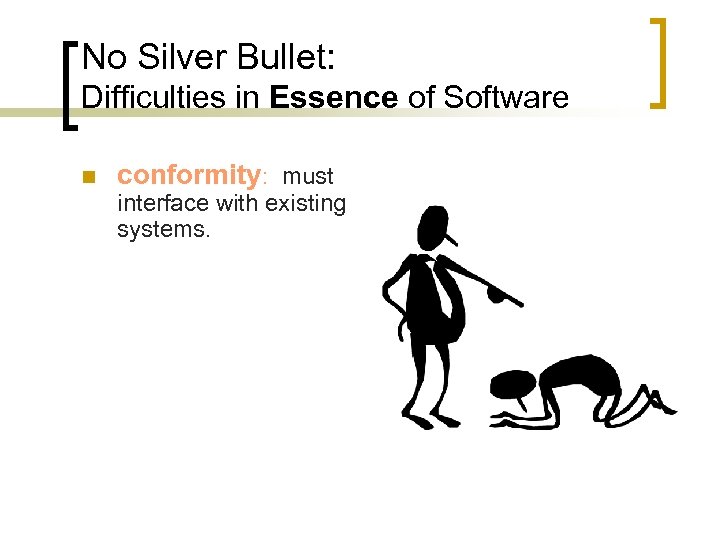 No Silver Bullet:
Difficulties in Essence of Software

conformity: must interface with existing systems.